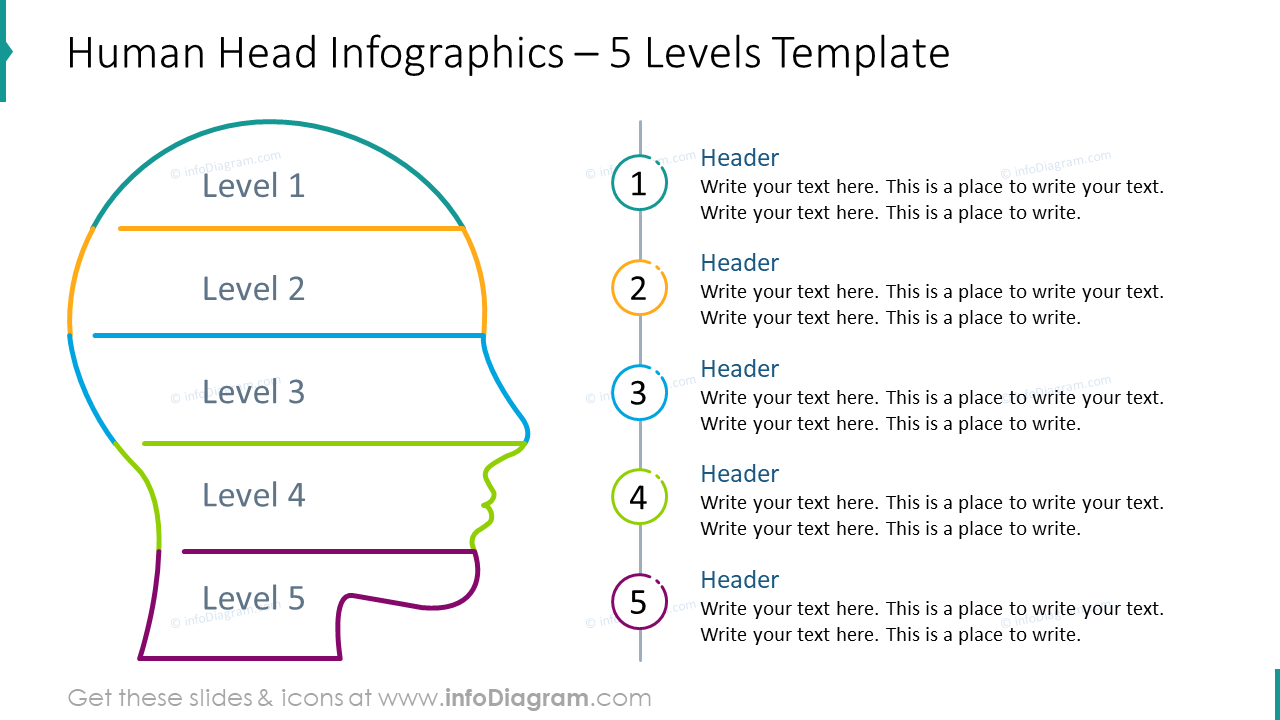 Human Head Infographics – 5 Levels Template

Level 1

Level 2

Level 3

Level 4

Level 5

1

Header
Write your text here. This is a place to write your text. Write your text here. This is a place to write.

2

Header
Write your text here. This is a place to write your text. Write your text here. This is a place to write.

3

Header
Write your text here. This is a place to write your text. Write your text here. This is a place to write.

4

Header
Write your text here. This is a place to write your text. Write your text here. This is a place to write.

5

Header
Write your text here. This is a place to write your text. Write your text here. This is a place to write.

© infoDiagram.com

Get these slides & icons at www.infoDiagram.com